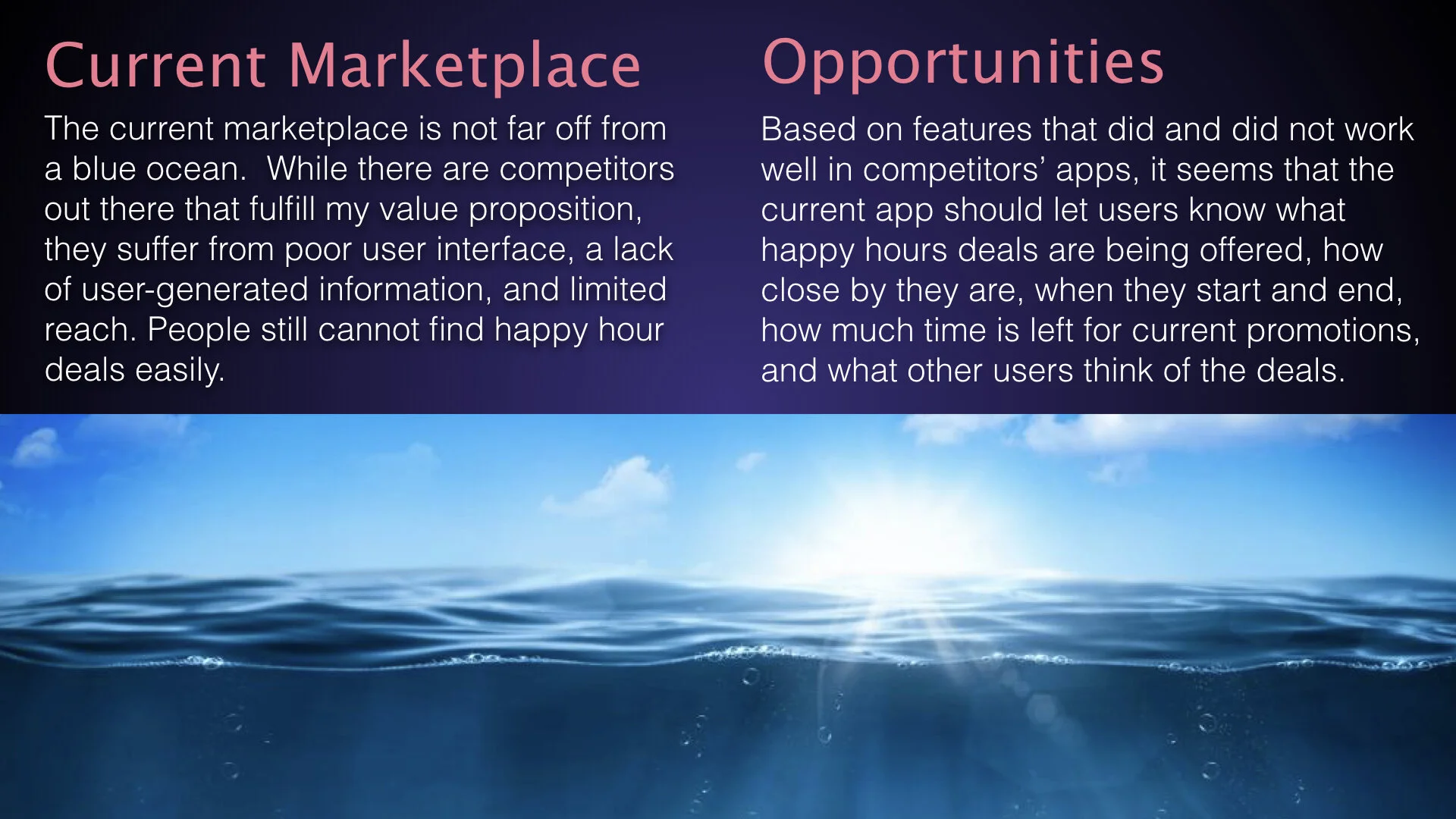 Current Marketplace

The current marketplace is not far off from a blue ocean.  While there are competitors out there that fulfill my value proposition, they suffer from poor user interface, a lack of user-generated information, and limited reach. People still cannot find happy hour deals easily.

Opportunities

Based on features that did and did not work well in competitors' apps, it seems that the current app should let users know what happy hours deals are being offered, how close by they are, when they start and end, how much time is left for current promotions, and what other users think of the deals.